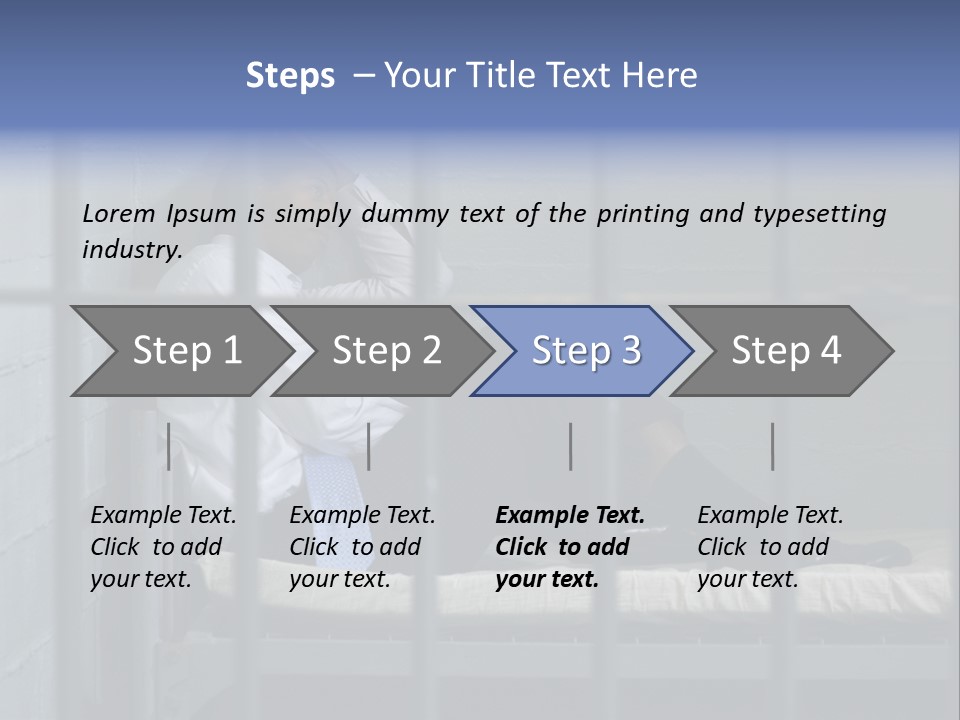 Steps – Your Title Text Here

Lorem Ipsum is simply dummy text of the printing and typesetting industry.

Step 1

Step 2

Step 3

Step 4

Example Text. Click to add your text.

Example Text. Click to add your text.

Example Text. Click to add your text.

Example Text. Click to add your text.